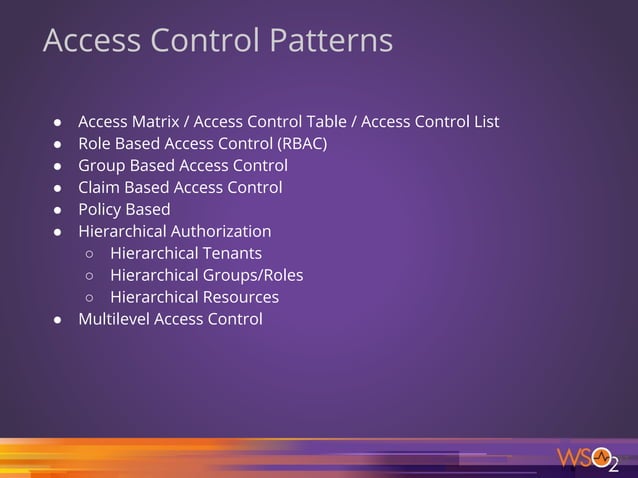 Access Control Patterns

- Access Matrix / Access Control Table / Access Control List
- Role Based Access Control (RBAC)
- Group Based Access Control
- Claim Based Access Control
- Policy Based
- Hierarchical Authorization
  - Hierarchical Tenants
  - Hierarchical Groups/Roles
  - Hierarchical Resources
- Multilevel Access Control

WSO2